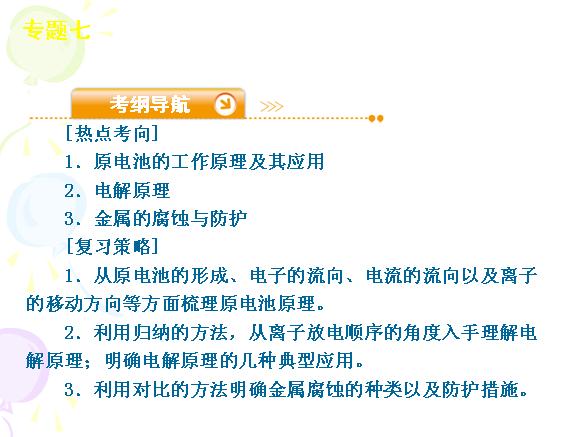 专题七

考纲导航

[热点考向]

1．原电池的工作原理及其应用

2．电解原理

3．金属的腐蚀与防护

[复习策略]

1．从原电池的形成、电子的流向、电流的流向以及离子的移动方向等方面梳理原电池原理。

2．利用归纳的方法，从离子放电顺序的角度入手理解电解原理；明确电解原理的几种典型应用。

3．利用对比的方法明确金属腐蚀的种类以及防护措施。